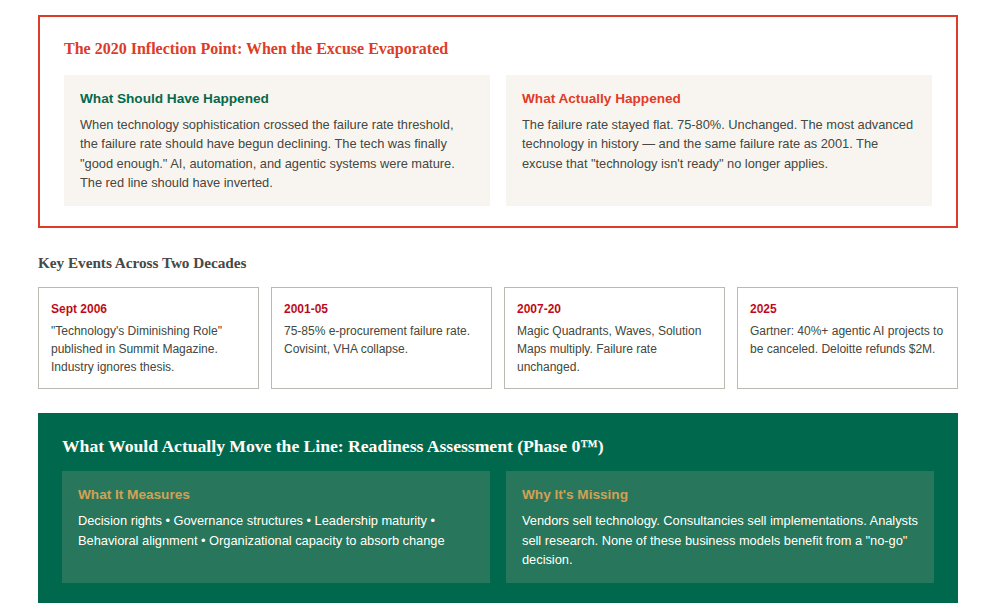 The 2020 Inflection Point: When the Excuse Evaporated

What Should Have Happened

When technology sophistication crossed the failure rate threshold, the failure rate should have begun declining. The tech was finally "good enough." AI, automation, and agentic systems were mature. The red line should have inverted.

What Actually Happened

The failure rate stayed flat. 75-80%. Unchanged. The most advanced technology in history — and the same failure rate as 2001. The excuse that "technology isn't ready" no longer applies.

Key Events Across Two Decades

Sept 2006

"Technology's Diminishing Role" published in Summit Magazine. Industry ignores thesis.

2001-05

75-85% e-procurement failure rate. Covisint, VHA collapse.

2007-20

Magic Quadrants, Waves, Solution Maps multiply. Failure rate unchanged.

2025

Gartner: 40%+ agentic AI projects to be canceled. Deloitte refunds $2M.

What Would Actually Move the Line: Readiness Assessment (Phase 0™)

What It Measures

Decision rights • Governance structures • Leadership maturity • Behavioral alignment • Organizational capacity to absorb change

Why It's Missing

Vendors sell technology. Consultancies sell implementations. Analysts sell research. None of these business models benefit from a "no-go" decision.